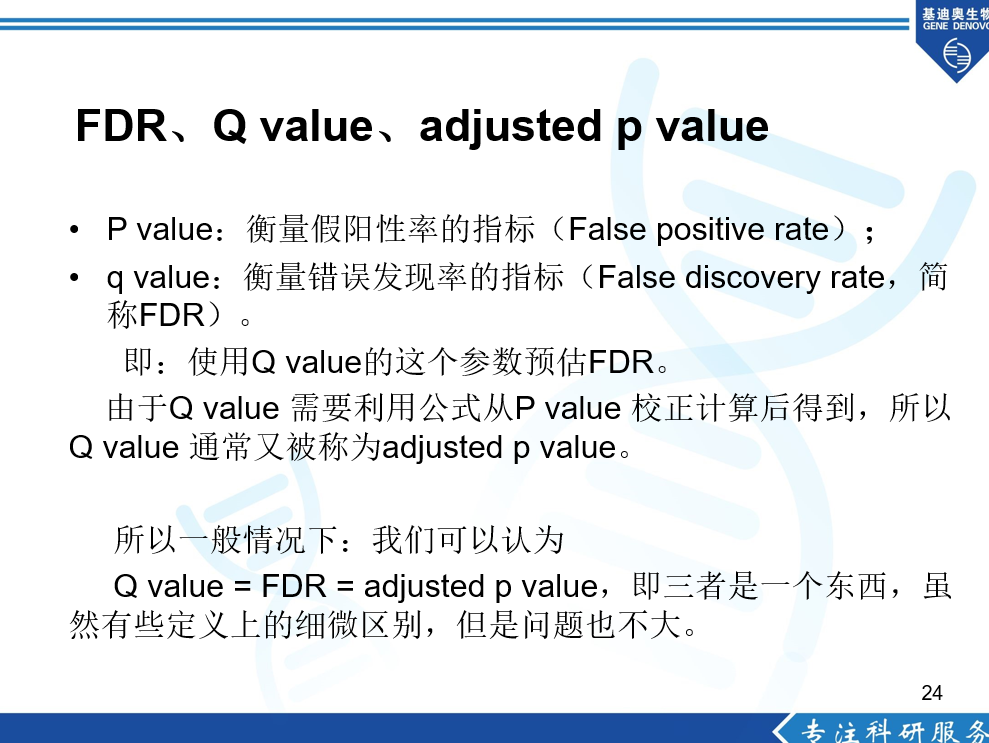 基迪奥生物
GENE DENOVO

FDR、Q value、adjusted p value

• P value：衡量假阳性率的指标（False positive rate）；
• q value：衡量错误发现率的指标（False discovery rate，简称FDR）。

即：使用Q value的这个参数预估FDR。

由于Q value 需要利用公式从P value 校正计算后得到，所以Q value 通常又被称为adjusted p value。

所以一般情况下：我们可以认为

Q value = FDR = adjusted p value，即三者是一个东西，虽然有些定义上的细微区别，但是问题也不大。

24

专注科研服务